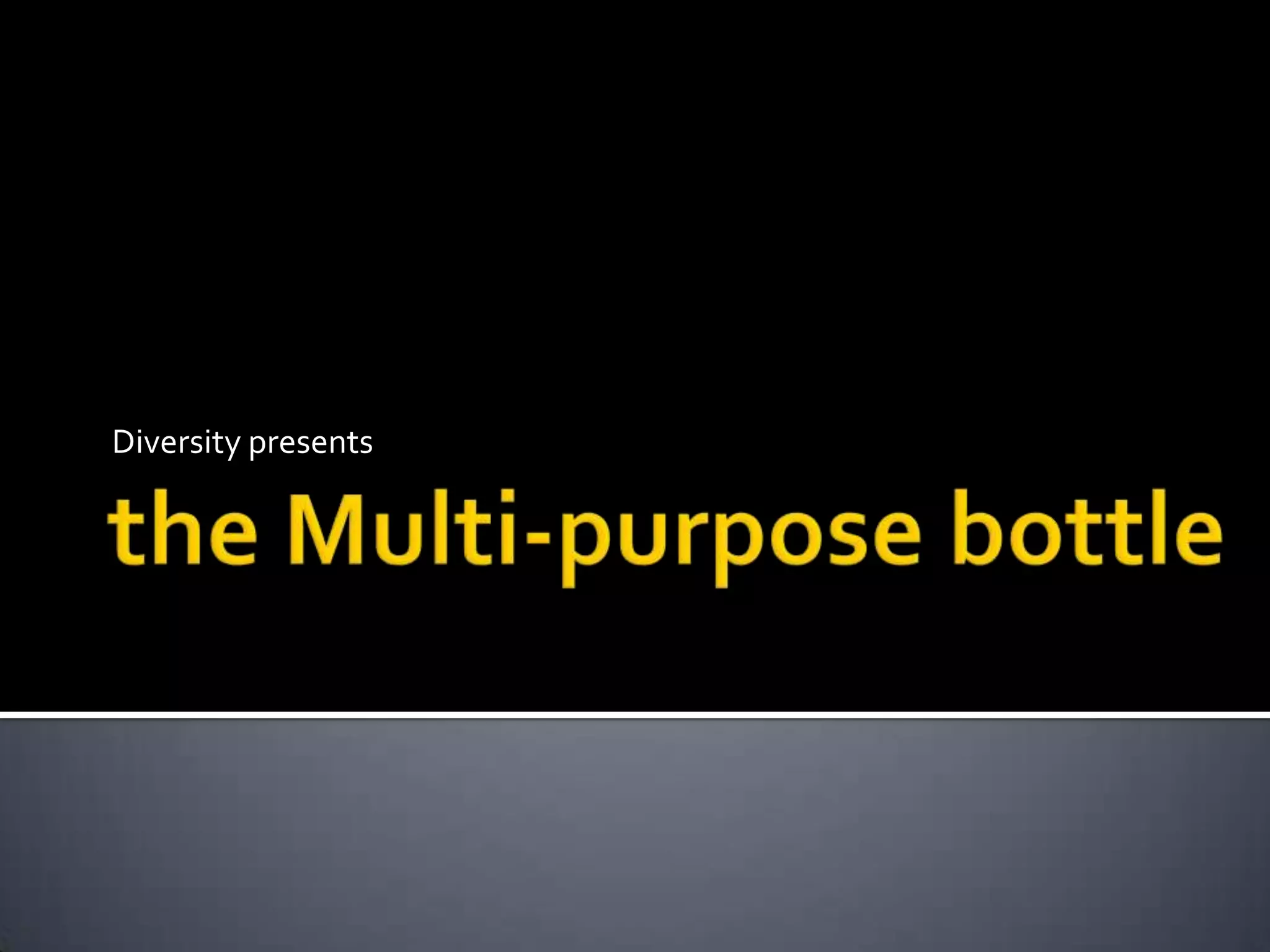 Diversity presents

the Multi-purpose bottle